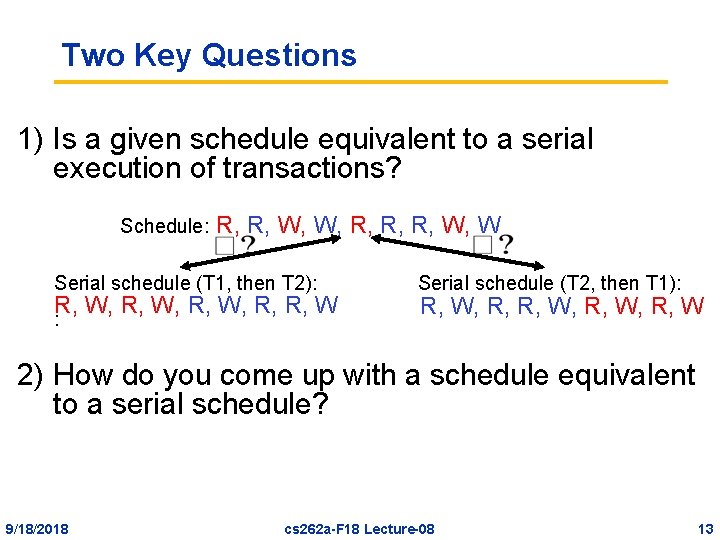 Two Key Questions

1) Is a given schedule equivalent to a serial execution of transactions?

Schedule: R, R, W, W, R, R, R, W, W

□?

□?

Serial schedule (T1, then T2):
R, W, R, W, R, W, R, R, W

Serial schedule (T2, then T1):
R, W, R, R, W, R, W, R, W

2) How do you come up with a schedule equivalent to a serial schedule?

9/18/2018

cs262a-F18 Lecture-08

13